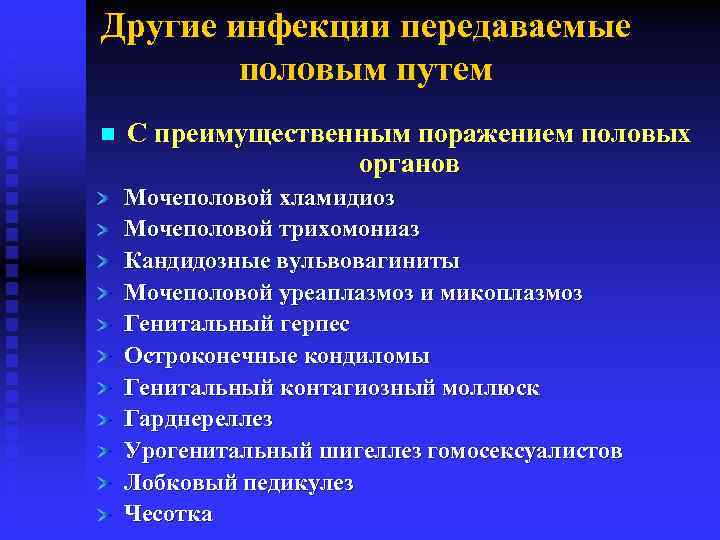 Другие инфекции передаваемые половым путем

С преимущественным поражением половых органов

Мочеполовой хламидиоз
Мочеполовой трихомониаз
Кандидозные вульвовагиниты
Мочеполовой уреаплазмоз и микоплазмоз
Генитальный герпес
Остроконечные кондиломы
Генитальный контагиозный моллюск
Гарднереллез
Урогенитальный шигеллез гомосексуалистов
Лобковый педикулез
Чесотка